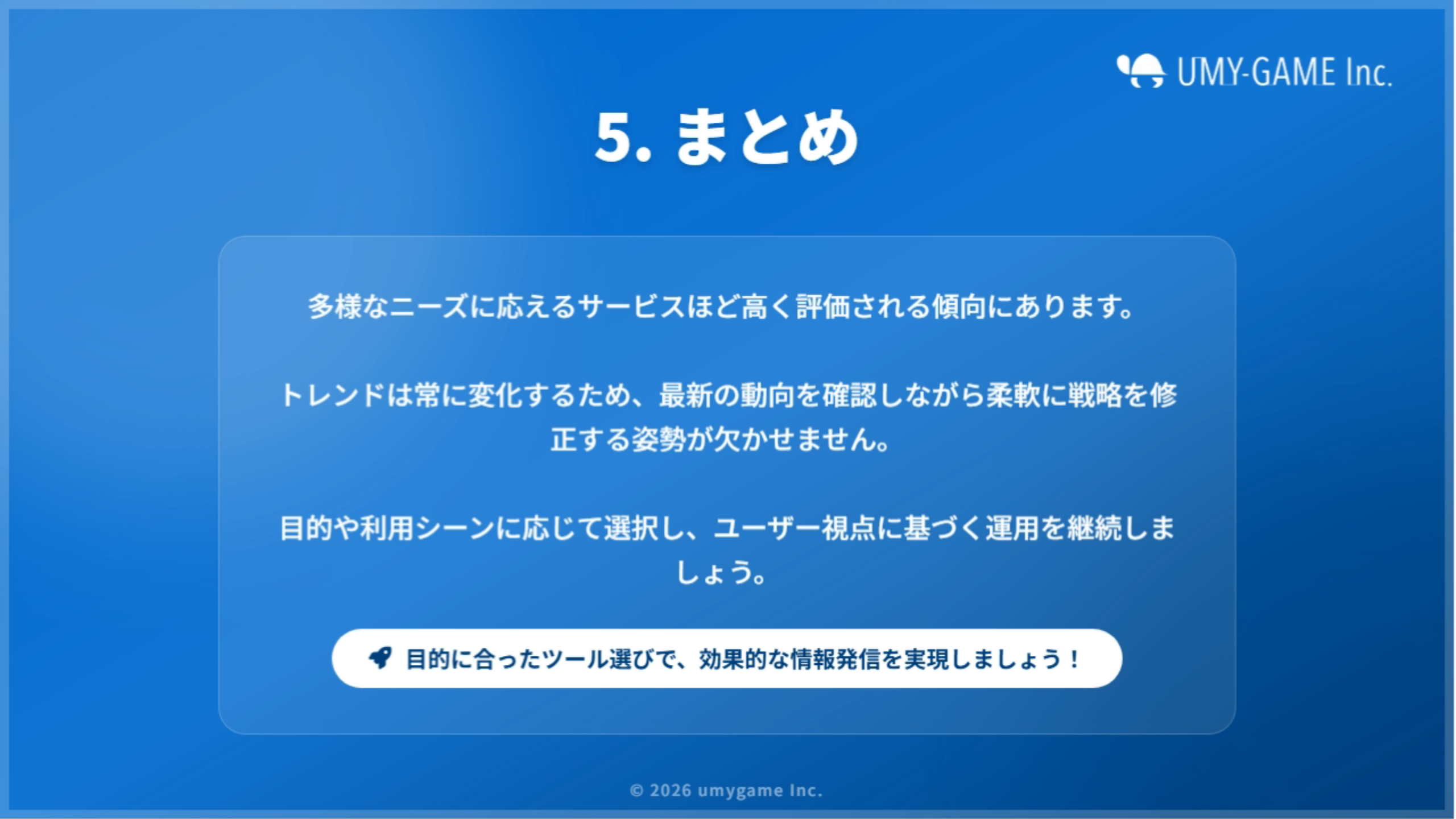 UMY-GAME Inc.

5. まとめ

多様なニーズに応えるサービスほど高く評価される傾向にあります。

トレンドは常に変化するため、最新の動向を確認しながら柔軟に戦略を修正する姿勢が欠かせません。

目的や利用シーンに応じて選択し、ユーザー視点に基づく運用を継続しましょう。

目的に合ったツール選びで、効果的な情報発信を実現しましょう！

© 2026 umygame Inc.